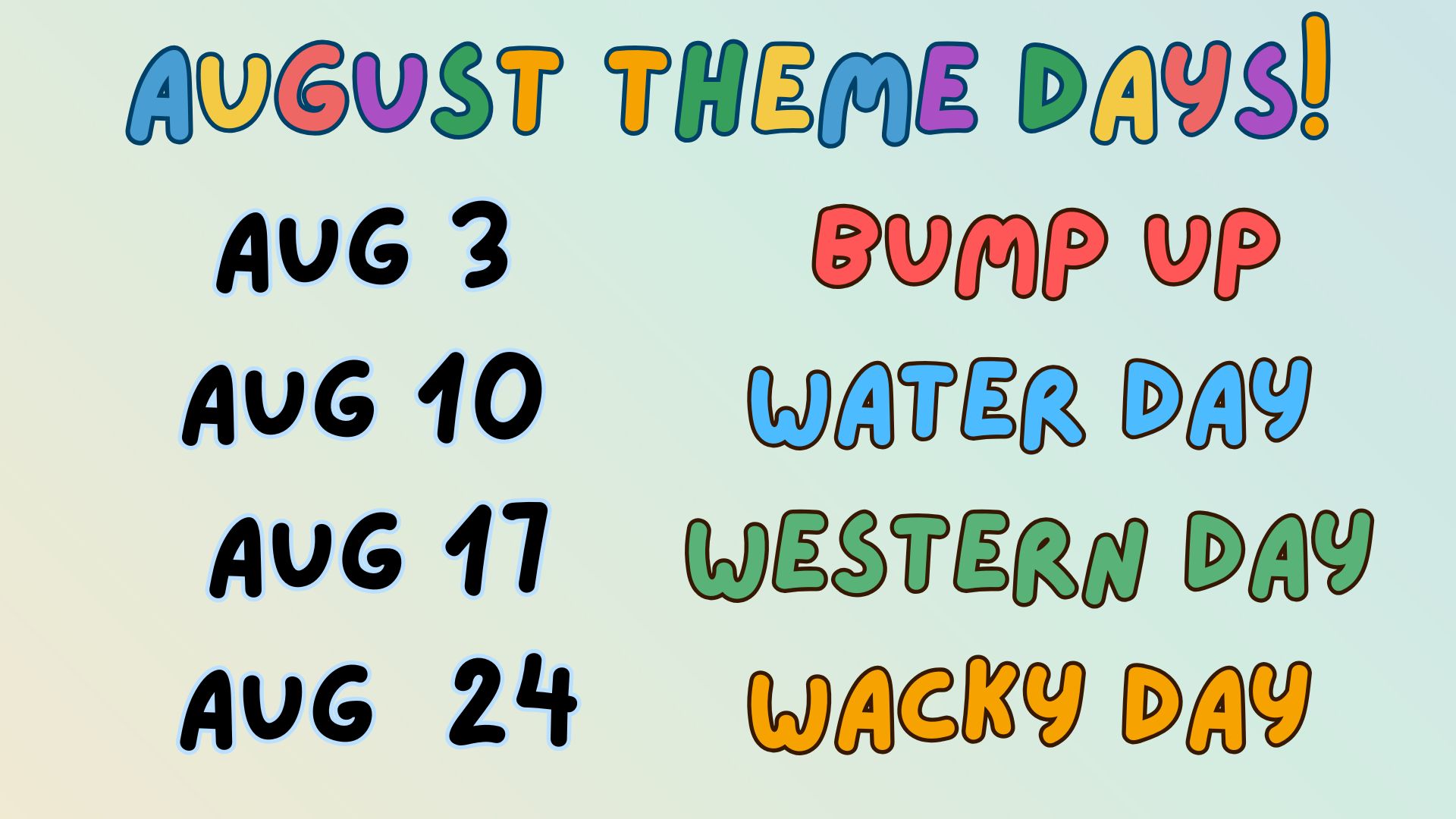 AUGUST THEME DAYS!

AUG 3 BUMP UP
AUG 10 WATER DAY
AUG 17 WESTERN DAY
AUG 24 WACKY DAY